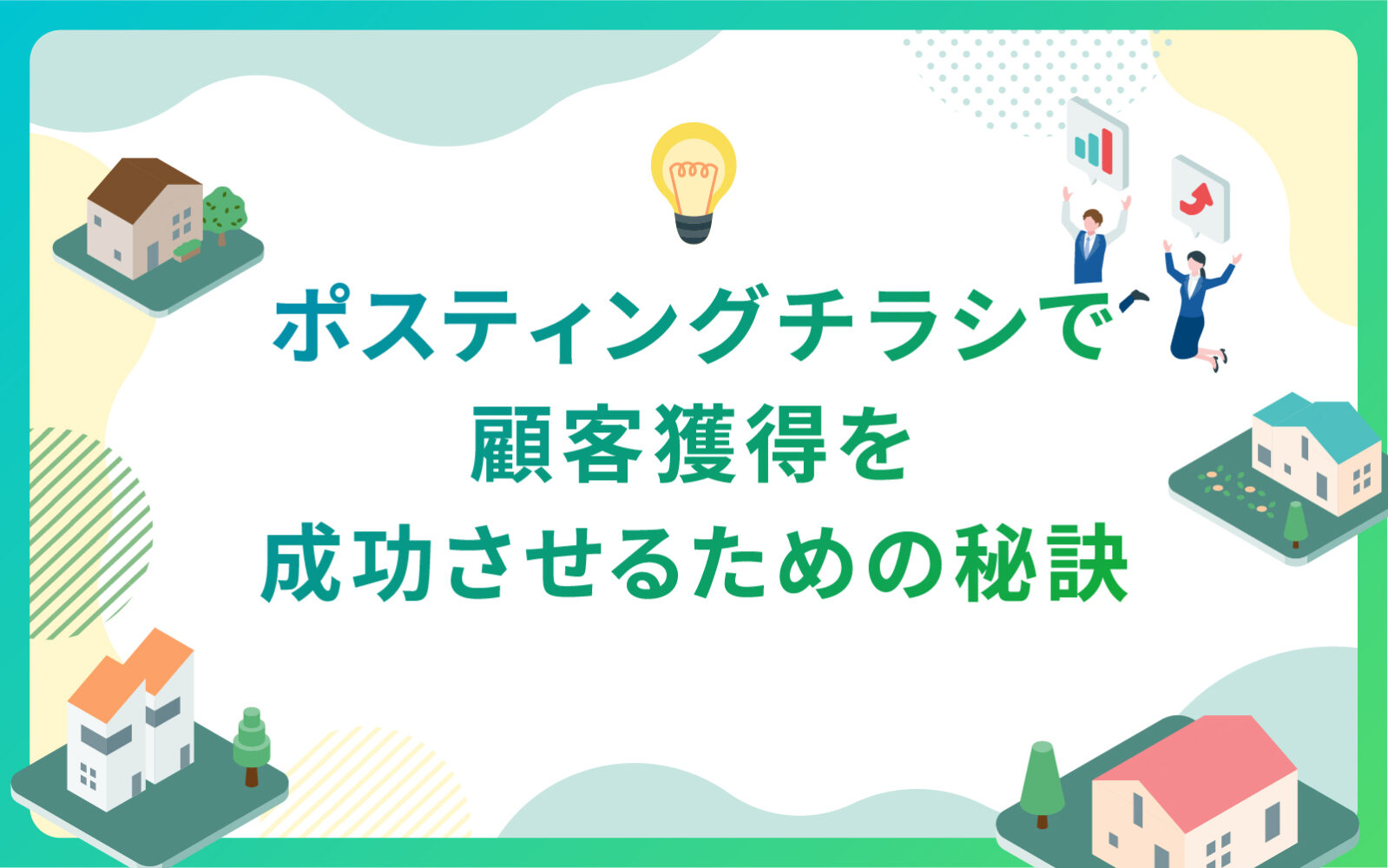 ポスティングチラシで
顧客獲得を
成功させるための秘訣